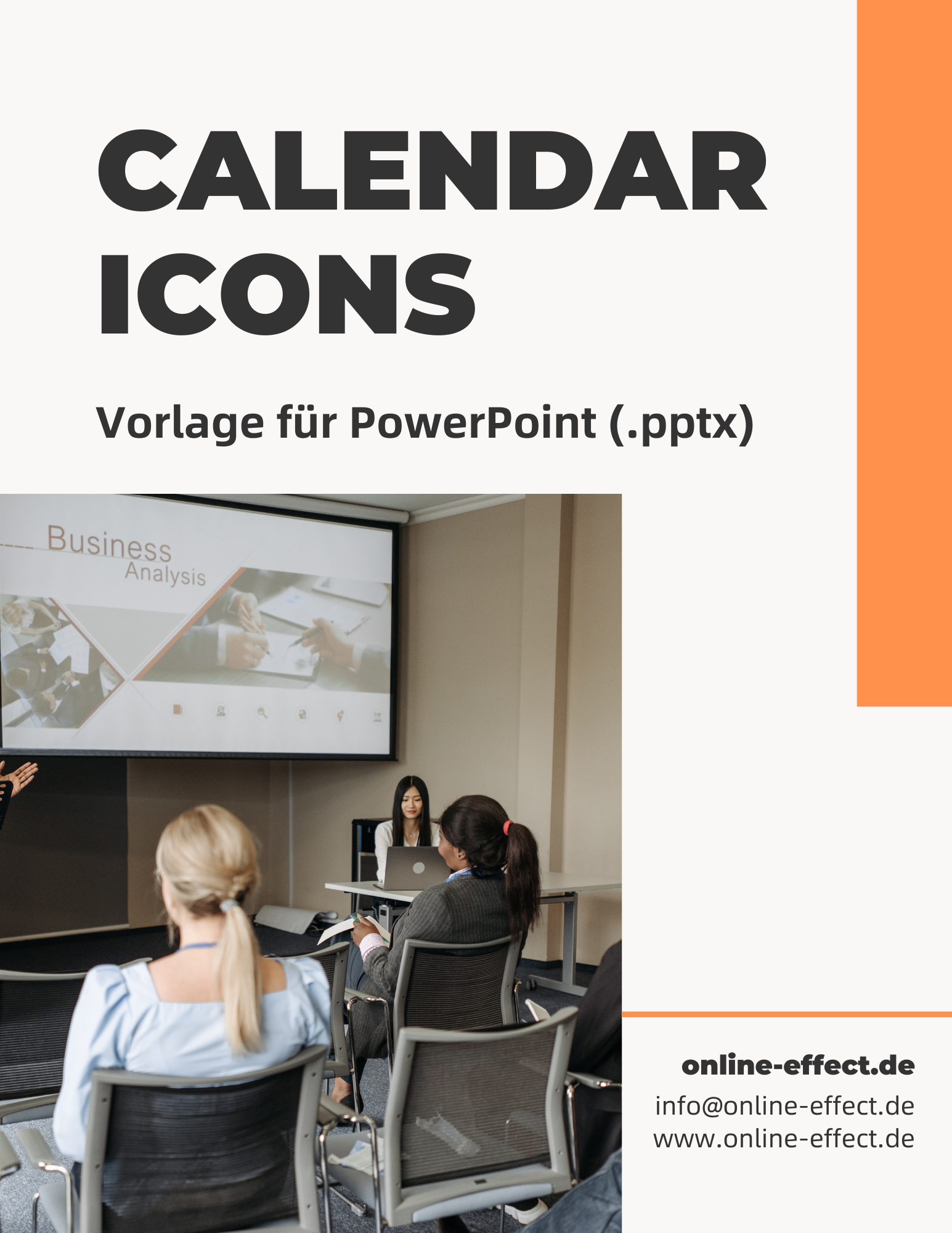 CALENDAR ICONS

Vorlage für PowerPoint (.pptx)

Business Analysis

online-effect.de
info@online-effect.de
www.online-effect.de